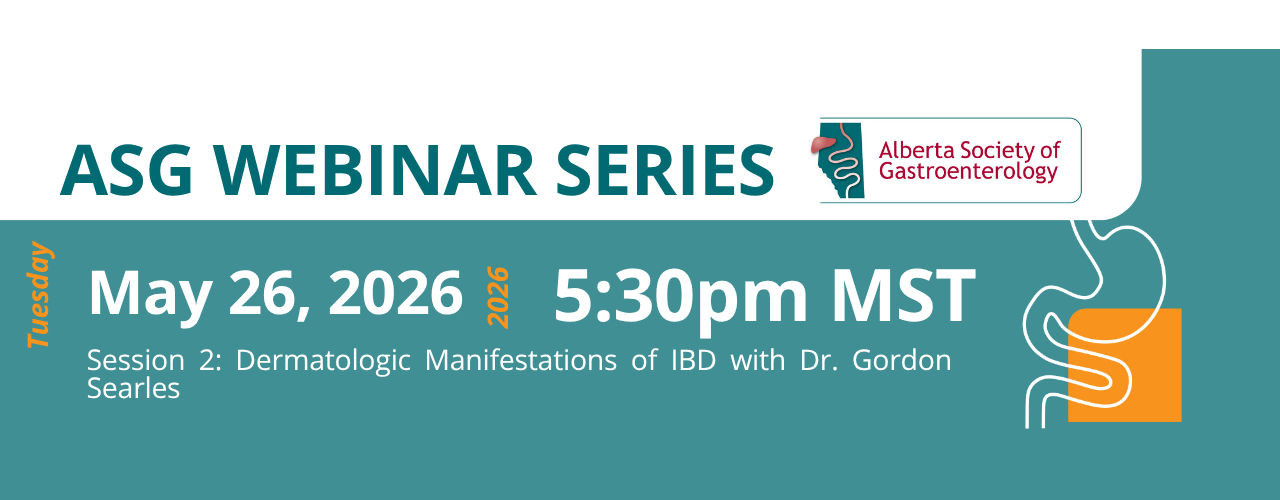 ASG WEBINAR SERIES

Alberta Society of Gastroenterology

Tuesday

May 26, 2026

2026

5:30pm MST

Session 2: Dermatologic Manifestations of IBD with Dr. Gordon Searles